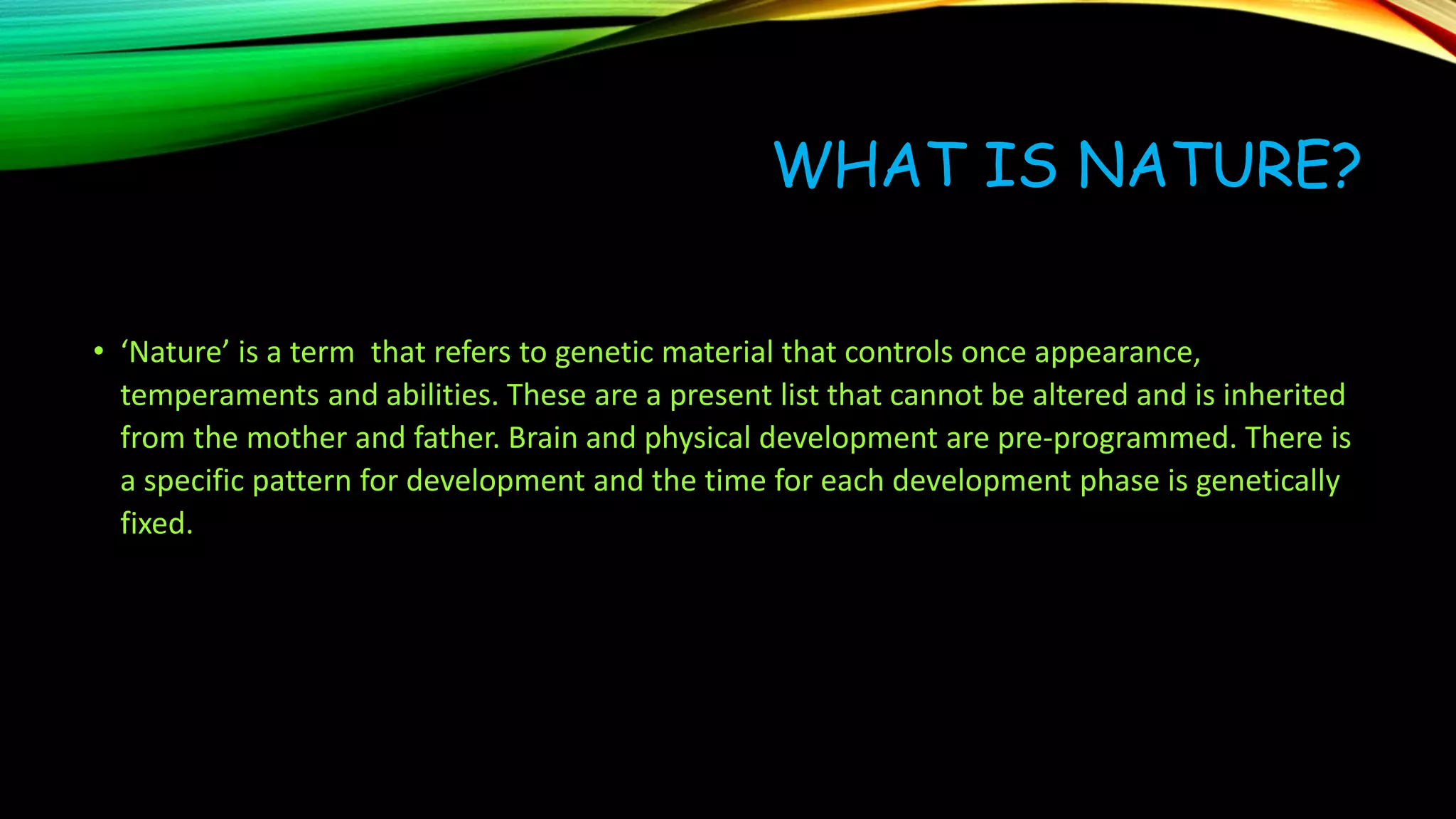 WHAT IS NATURE?

• ‘Nature’ is a term  that refers to genetic material that controls once appearance, temperaments and abilities. These are a present list that cannot be altered and is inherited from the mother and father. Brain and physical development are pre-programmed. There is a specific pattern for development and the time for each development phase is genetically fixed.